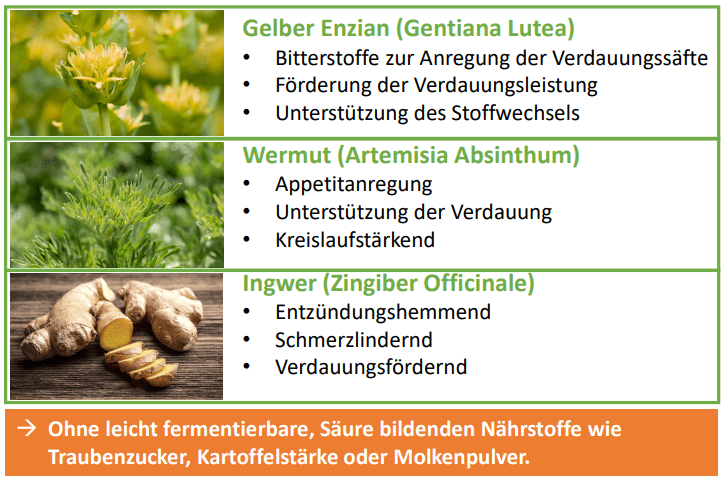 Gelber Enzian (Gentiana Lutea)
• Bitterstoffe zur Anregung der Verdauungssäfte
• Förderung der Verdauungsleistung
• Unterstützung des Stoffwechsels

Wermut (Artemisia Absinthum)
• Appetitanregung
• Unterstützung der Verdauung
• Kreislaufstärkend

Ingwer (Zingiber Officinale)
• Entzündungshemmend
• Schmerzlindernd
• Verdauungsfördernd

→ Ohne leicht fermentierbare, Säure bildenden Nährstoffe wie Traubenzucker, Kartoffelstärke oder Molkenpulver.